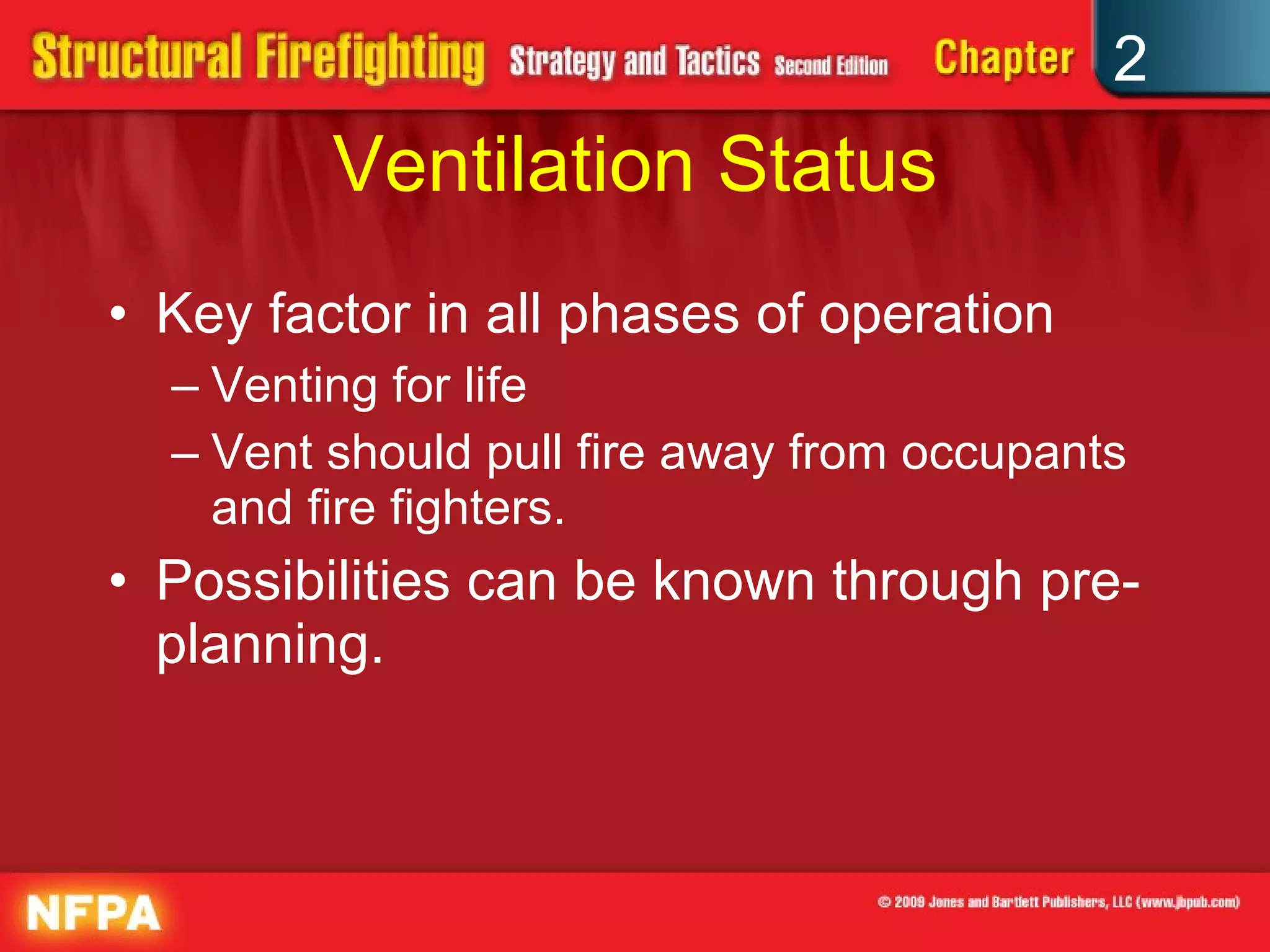 Structural Firefighting Strategy and Tactics Second Edition Chapter 2

Ventilation Status

• Key factor in all phases of operation
– Venting for life
– Vent should pull fire away from occupants and fire fighters.
• Possibilities can be known through pre-planning.

NFPA

© 2009 Jones and Bartlett Publishers, LLC (www.jbpub.com)